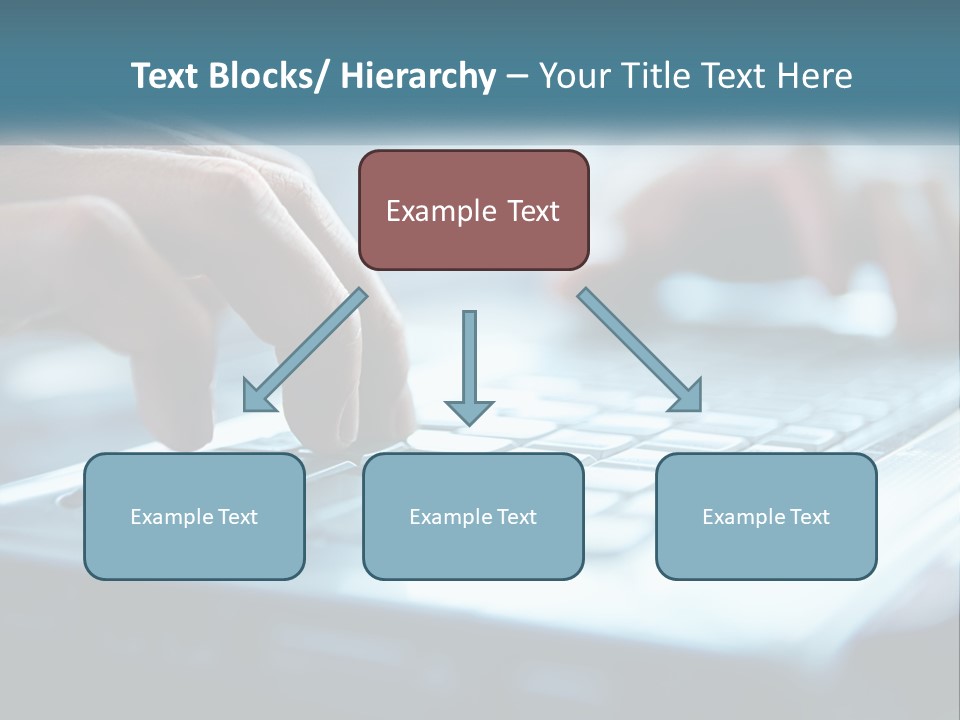 Text Blocks/ Hierarchy – Your Title Text Here

Example Text

Example Text

Example Text

Example Text